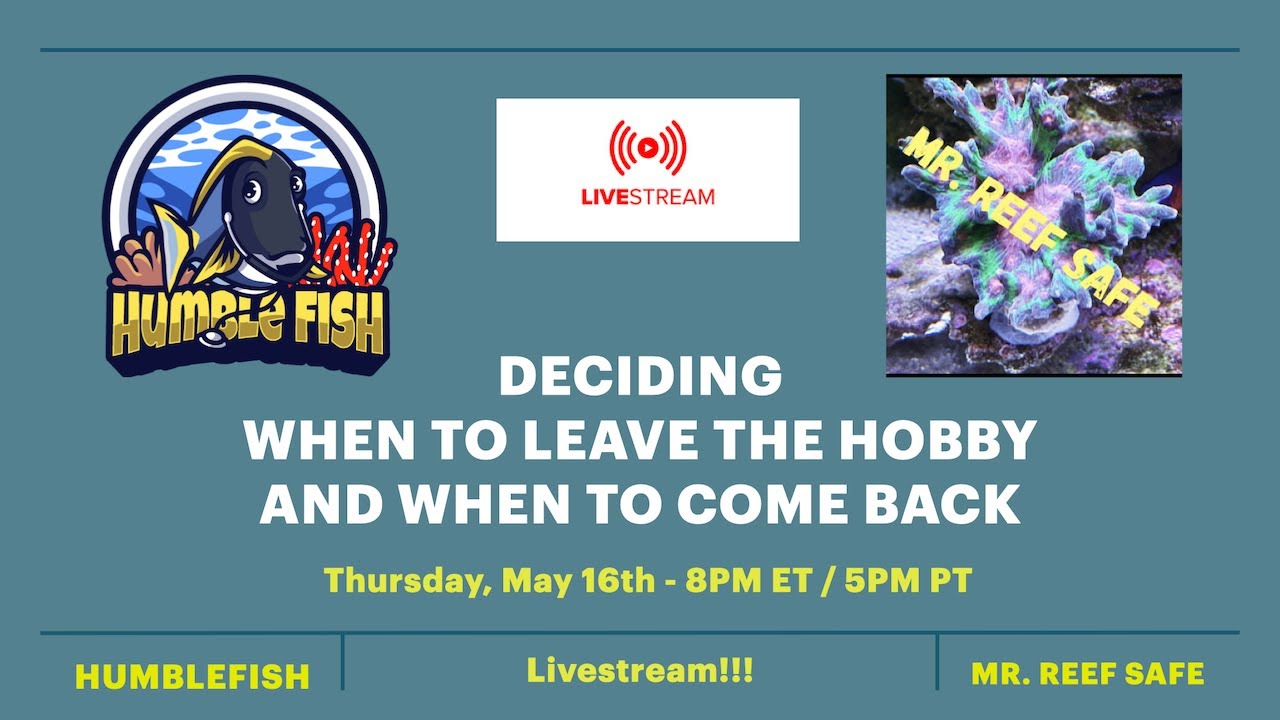 HUMBLE FISH

LIVESTREAM

MR. REEF SAFE

DECIDING
WHEN TO LEAVE THE HOBBY
AND WHEN TO COME BACK

Thursday, May 16th - 8PM ET / 5PM PT

HUMBLEFISH

Livestream!!!

MR. REEF SAFE